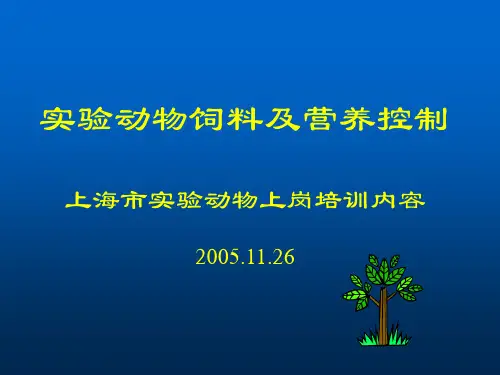 实验动物饲料及营养控制

上海市实验动物上岗培训内容

2005.11.26